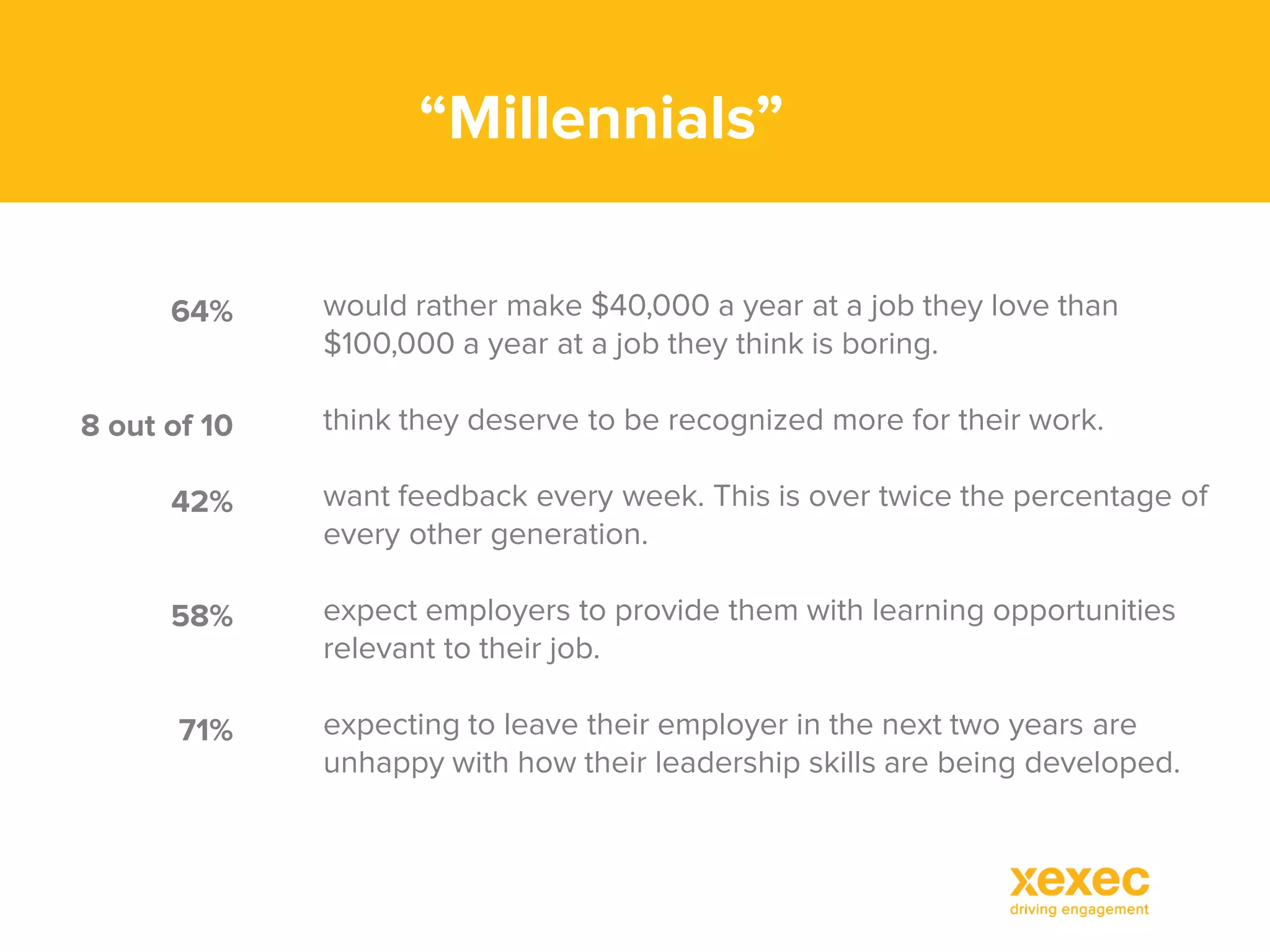 “Millennials”

64% would rather make \$40,000 a year at a job they love than \$100,000 a year at a job they think is boring.

8 out of 10 think they deserve to be recognized more for their work.

42% want feedback every week. This is over twice the percentage of every other generation.

58% expect employers to provide them with learning opportunities relevant to their job.

71% expecting to leave their employer in the next two years are unhappy with how their leadership skills are being developed.

xexec
driving engagement